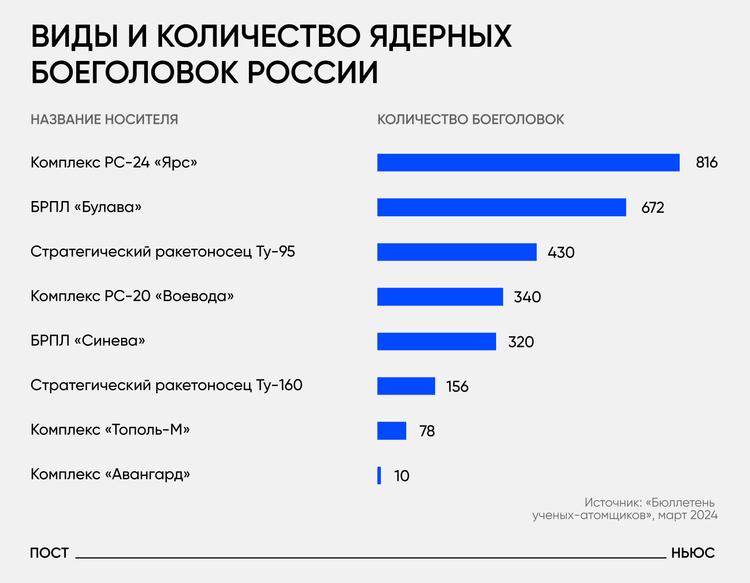 ВИДЫ И КОЛИЧЕСТВО ЯДЕРНЫХ БОЕГОЛОВОК РОССИИ

| НАЗВАНИЕ НОСИТЕЛЯ | КОЛИЧЕСТВО БОЕГОЛОВОК |
|---|---|
| Комплекс РС-24 «Ярс» | 816 |
| БРПЛ «Булава» | 672 |
| Стратегический ракетоносец Ту-95 | 430 |
| Комплекс РС-20 «Воевода» | 340 |
| БРПЛ «Синева» | 320 |
| Стратегический ракетоносец Ту-160 | 156 |
| Комплекс «Тополь-М» | 78 |
| Комплекс «Авангард» | 10 |

Источник: «Бюллетень ученых-атомщиков», март 2024

ПОСТ НЬЮС